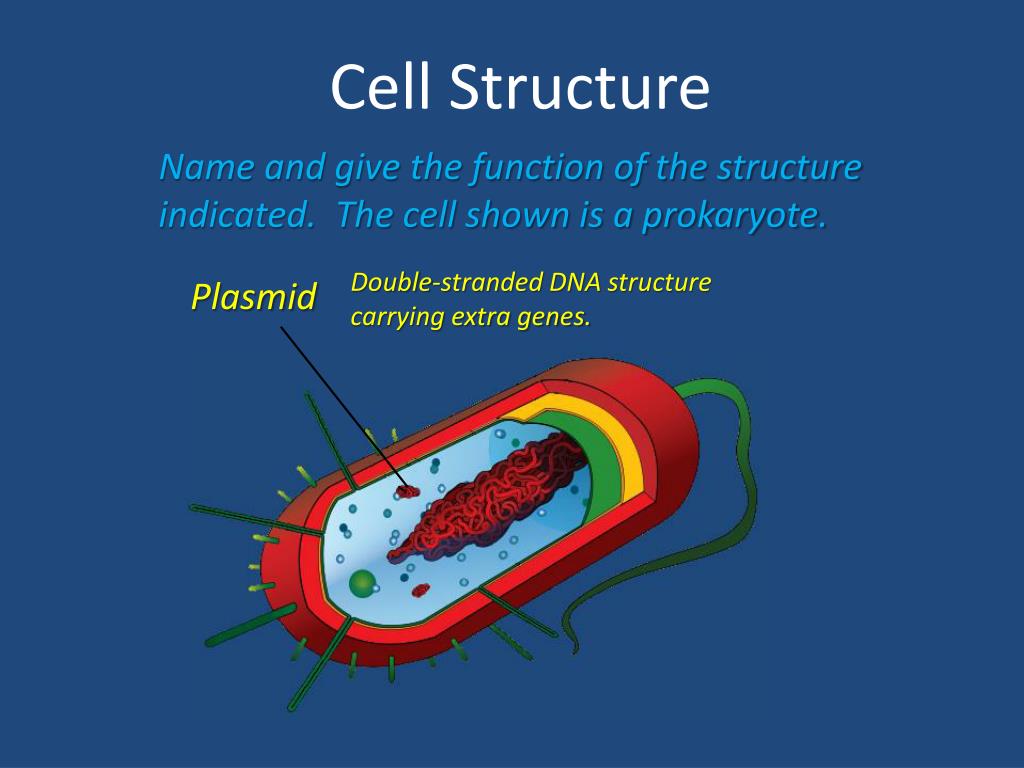 Cell Structure

Name and give the function of the structure indicated. The cell shown is a prokaryote.

Plasmid

Double-stranded DNA structure carrying extra genes.